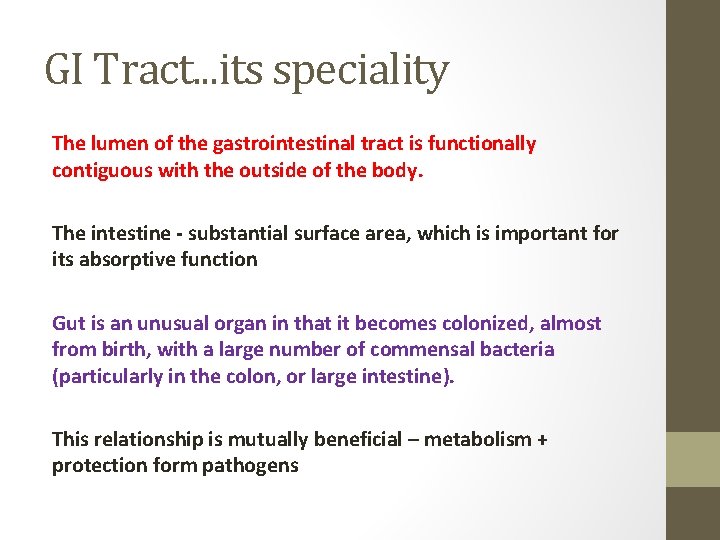 GI Tract...its speciality

The lumen of the gastrointestinal tract is functionally contiguous with the outside of the body.

The intestine - substantial surface area, which is important for its absorptive function

Gut is an unusual organ in that it becomes colonized, almost from birth, with a large number of commensal bacteria (particularly in the colon, or large intestine).

This relationship is mutually beneficial – metabolism + protection form pathogens